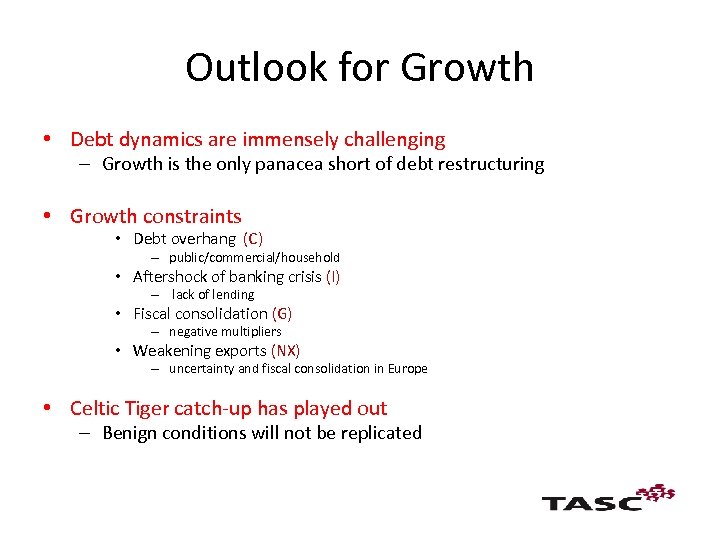 Outlook for Growth

• Debt dynamics are immensely challenging
– Growth is the only panacea short of debt restructuring

• Growth constraints
• Debt overhang (C)
– public/commercial/household
• Aftershock of banking crisis (I)
– lack of lending
• Fiscal consolidation (G)
– negative multipliers
• Weakening exports (NX)
– uncertainty and fiscal consolidation in Europe

• Celtic Tiger catch-up has played out
– Benign conditions will not be replicated

TASC